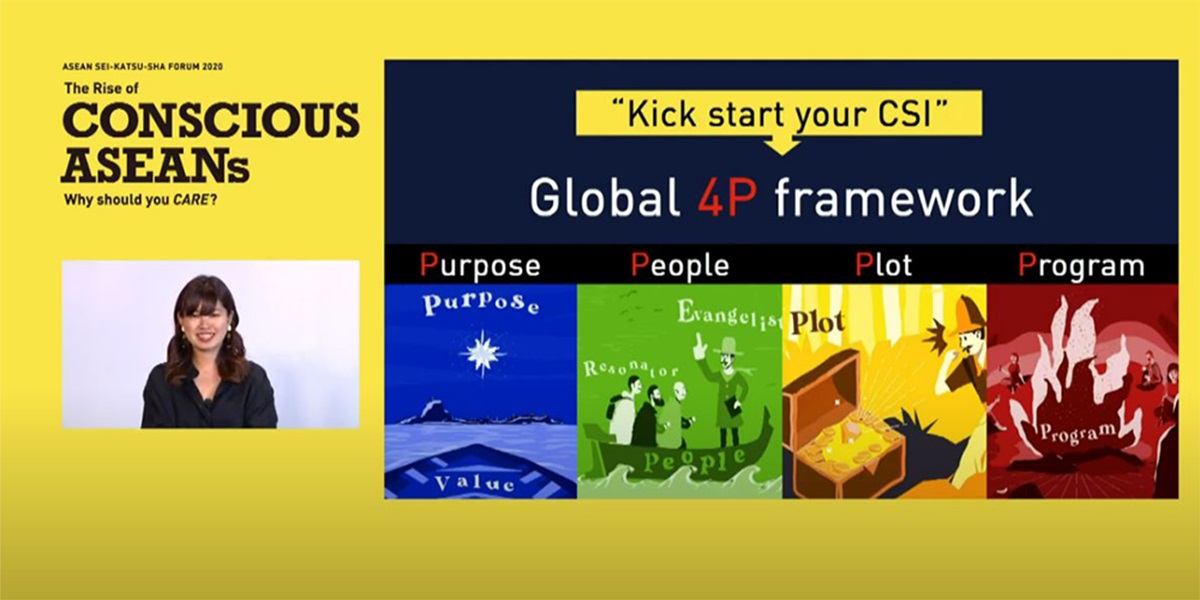 ASEAN SEI-KATSU-SHA FORUM 2020
The Rise of
CONSCIOUS ASEANs
Why should you CARE?

"Kick start your CSI"

Global 4P framework

Purpose People Plot Program

Purpose
Value

Evangelist
Resonator
People

Plot

Program